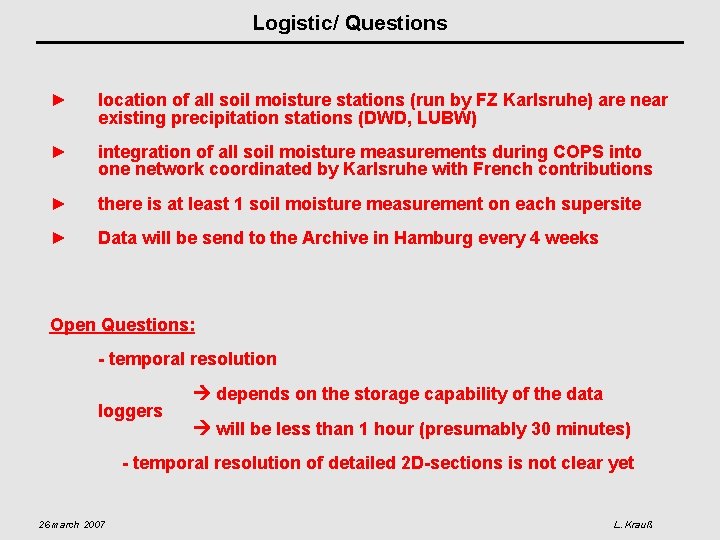 Logistic/ Questions

► location of all soil moisture stations (run by FZ Karlsruhe) are near existing precipitation stations (DWD, LUBW)

► integration of all soil moisture measurements during COPS into one network coordinated by Karlsruhe with French contributions

► there is at least 1 soil moisture measurement on each supersite

► Data will be send to the Archive in Hamburg every 4 weeks

Open Questions:

- temporal resolution

→ depends on the storage capability of the data loggers

→ will be less than 1 hour (presumably 30 minutes)

- temporal resolution of detailed 2D-sections is not clear yet

26 march 2007

L. Krauß